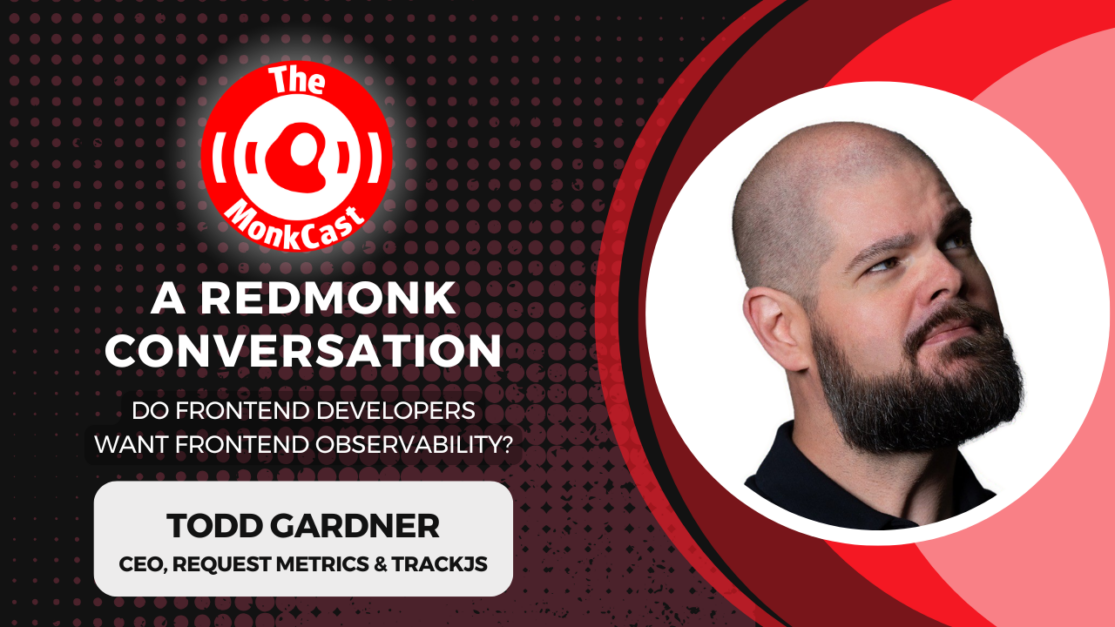 The MonkCast

A REDMONK CONVERSATION

DO FRONTEND DEVELOPERS WANT FRONTEND OBSERVABILITY?

TODD GARDNER

CEO, REQUEST METRICS & TRACKJS